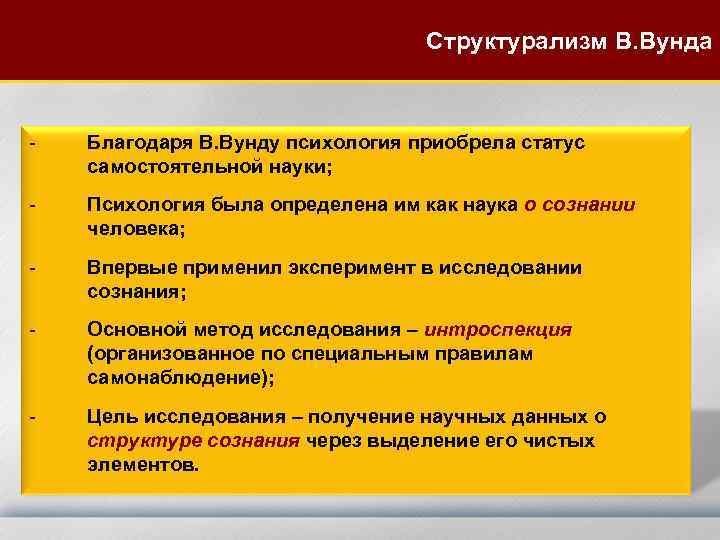 Структурализм В.Вунда

- Благодаря В.Вунду психология приобрела статус самостоятельной науки;

- Психология была определена им как наука о сознании человека;

- Впервые применил эксперимент в исследовании сознания;

- Основной метод исследования – интроспекция (организованное по специальным правилам самонаблюдение);

- Цель исследования – получение научных данных о структуре сознания через выделение его чистых элементов.